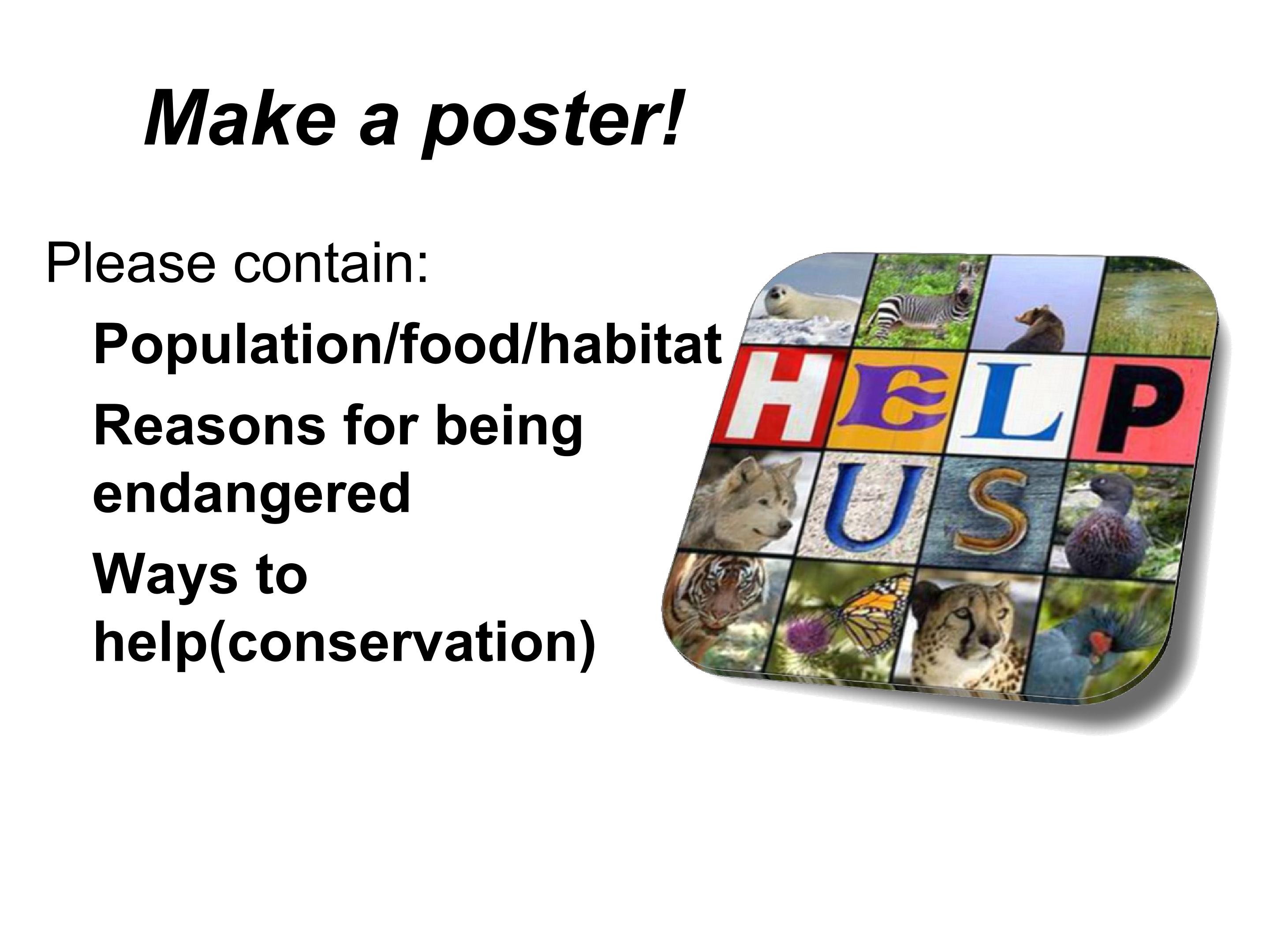 Make a poster!

Please contain:

Population/food/habitat

Reasons for being endangered

Ways to help(conservation)

HELP

US